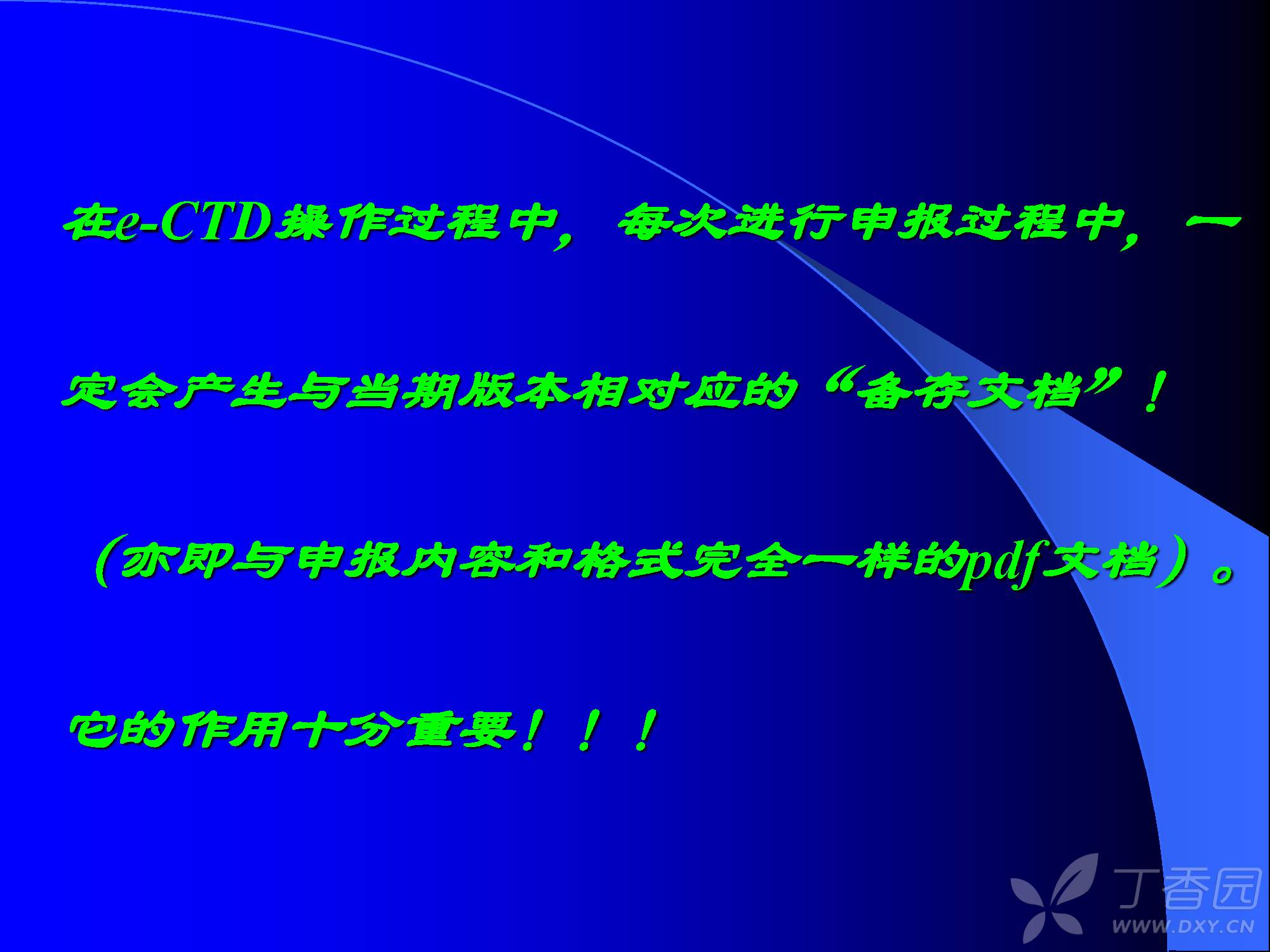 在e-CTD操作过程中，每次进行申报过程中，一定会产生与当期版本相对应的“备存文档”！

（亦即与申报内容和格式完全一样的pdf文档）。

它的作用十分重要！！！

丁香园
WWW.DXY.CN